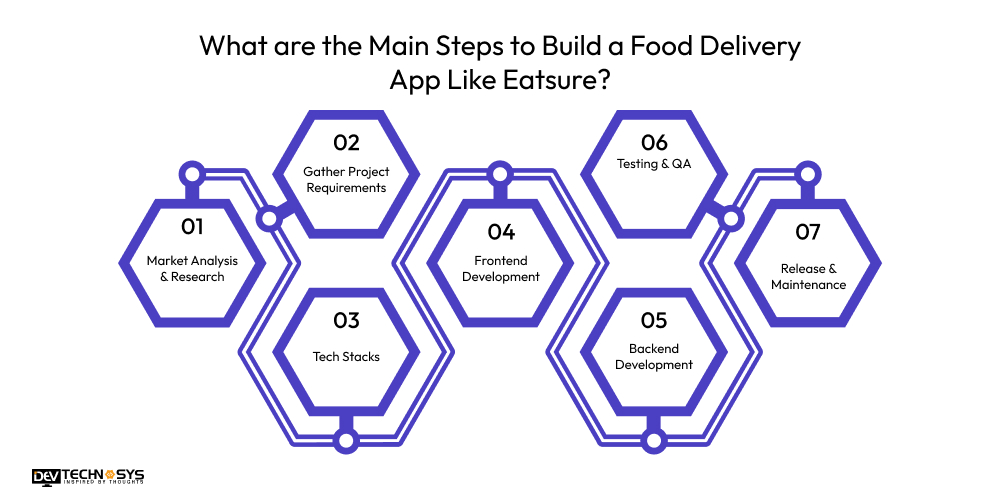 What are the Main Steps to Build a Food Delivery App Like Eatsure?

01
Market Analysis & Research

02
Gather Project Requirements

03
Tech Stacks

04
Frontend Development

05
Backend Development

06
Testing & QA

07
Release & Maintenance

DEV TECHNOSYS
INSPIRED BY THOUGHTS